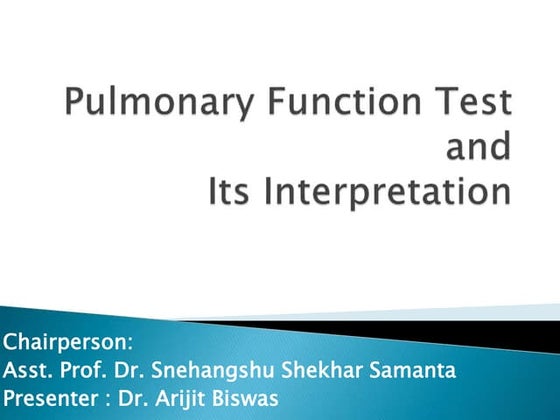 Pulmonary Function Test
and
Its Interpretation

Chairperson:
Asst. Prof. Dr. Snehangshu Shekhar Samanta
Presenter : Dr. Arijit Biswas